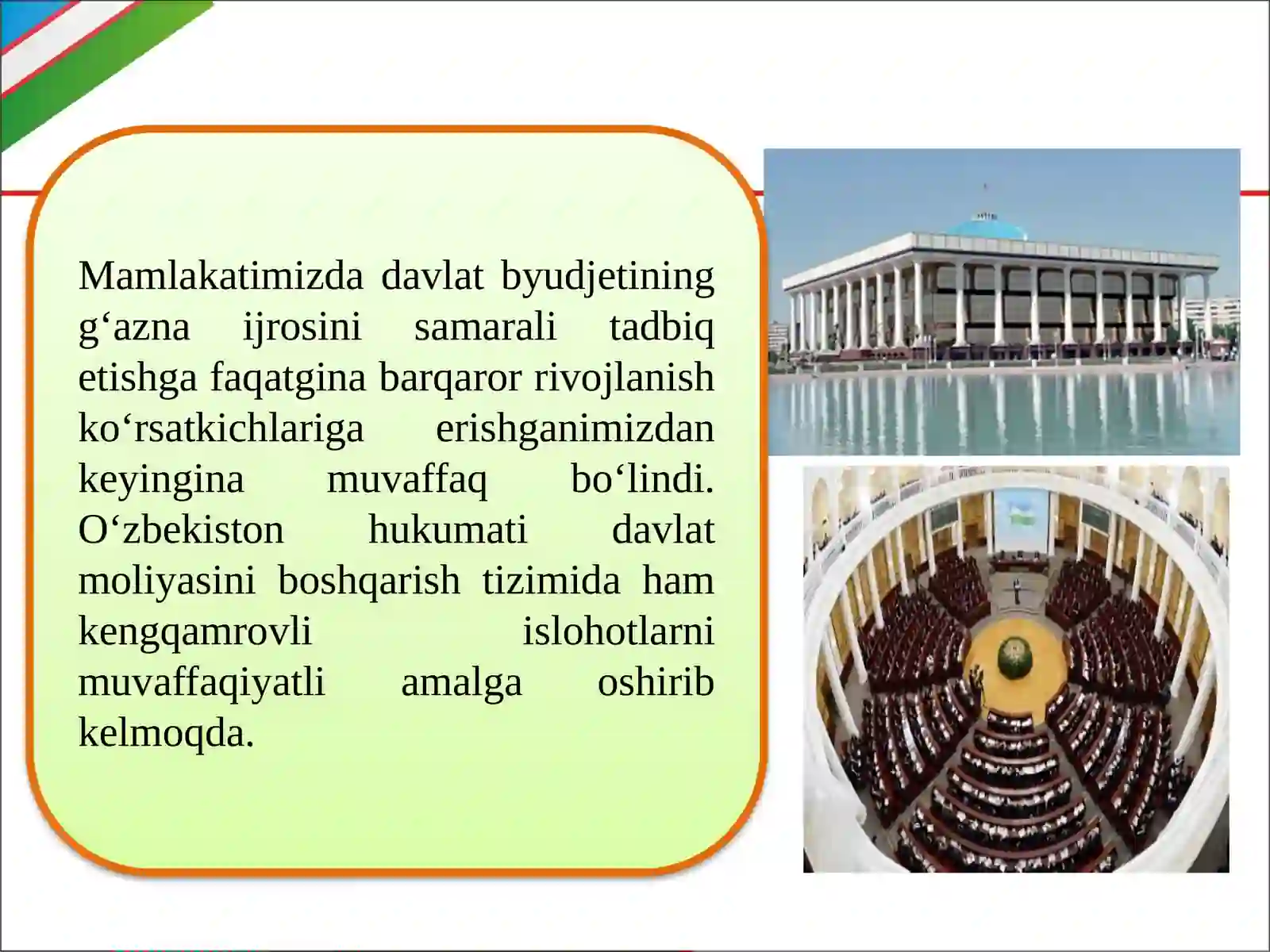 Mamlakatimizda davlat byudjetining g‘azna ijrosini samarali tadbiq etishga faqatgina barqaror rivojlanish ko‘rsatkichlariga erishganimizdan keyingina muvaffaq bo‘lindi. O‘zbekiston hukumati davlat moliyasini boshqarish tizimida ham kengqamrovli islohotlarni muvaffaqiyatli amalga oshirib kelmoqda.